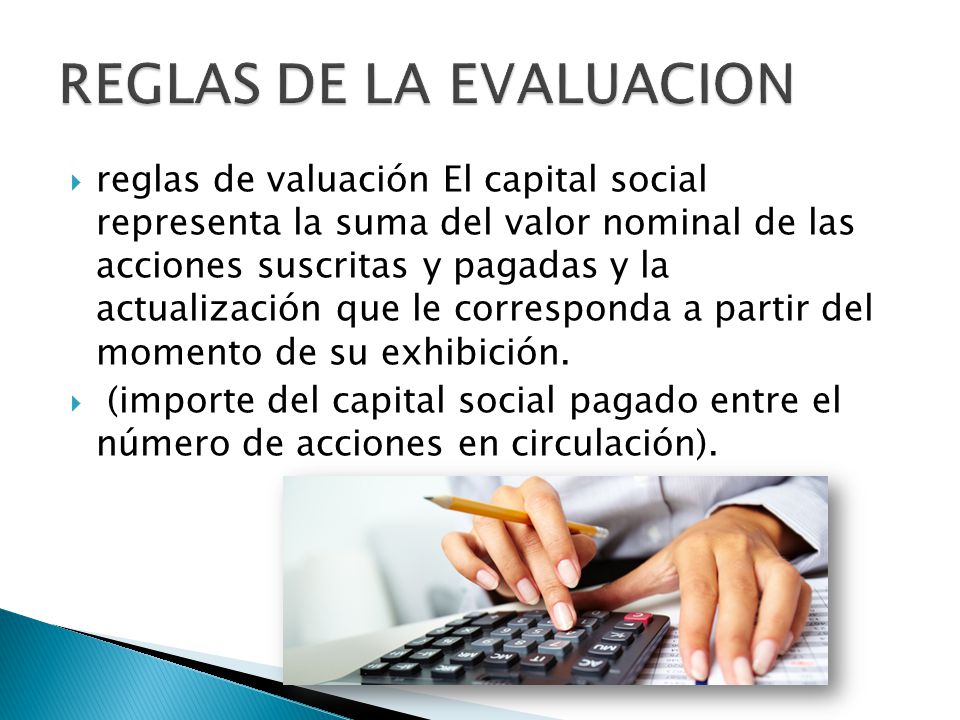 REGLAS DE LA EVALUACION

reglas de valuación El capital social representa la suma del valor nominal de las acciones suscritas y pagadas y la actualización que le corresponda a partir del momento de su exhibición.

(importe del capital social pagado entre el número de acciones en circulación).